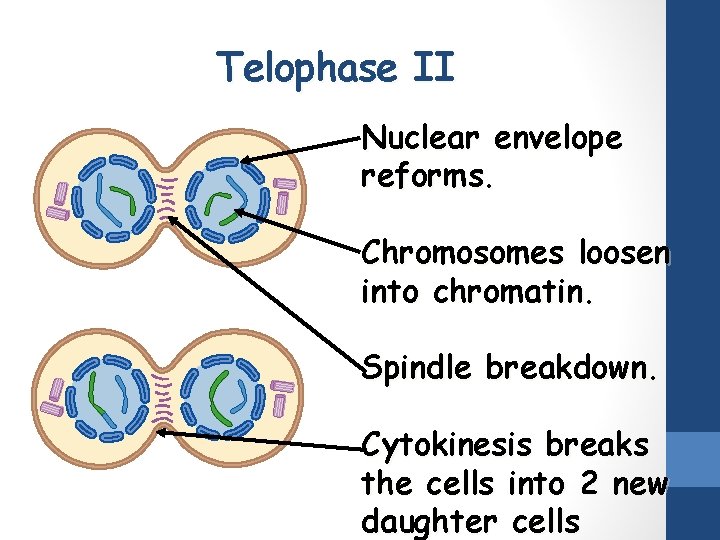 Telophase II

Nuclear envelope reforms.

Chromosomes loosen into chromatin.

Spindle breakdown.

Cytokinesis breaks the cells into 2 new daughter cells